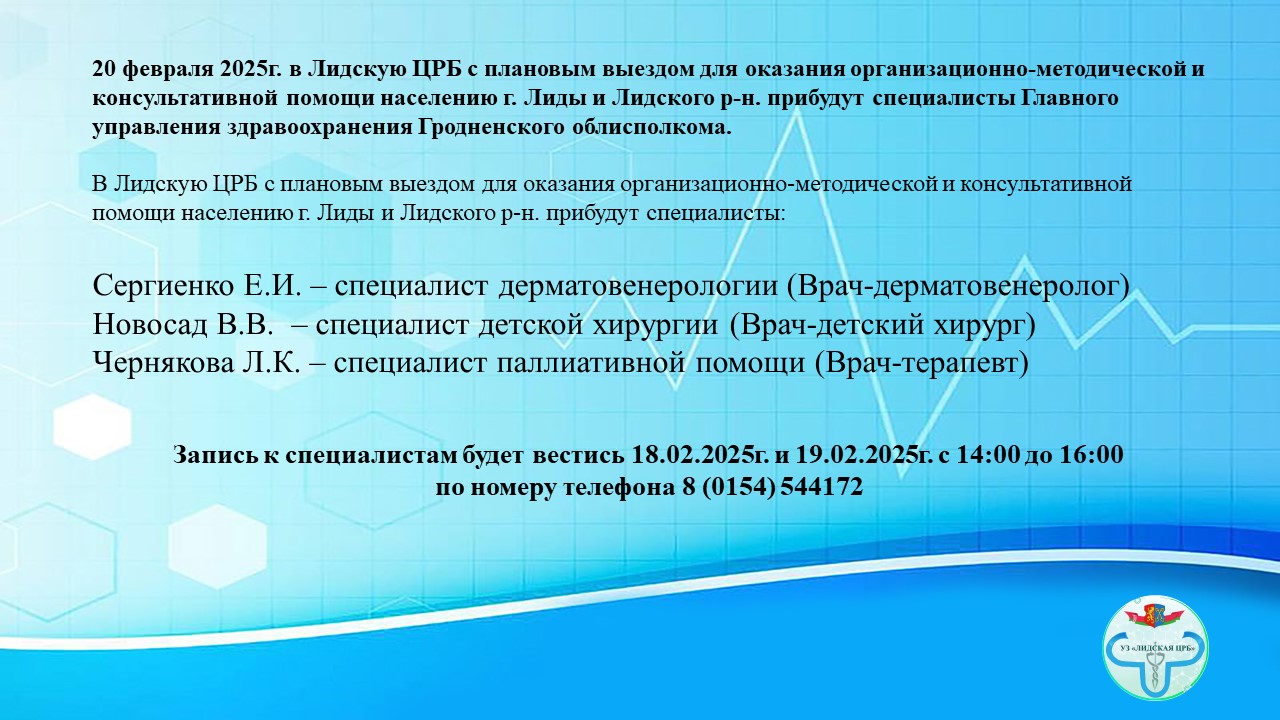 20 февраля 2025г. в Лидскую ЦРБ с плановым выездом для оказания организационно-методической и консультативной помощи населению г. Лиды и Лидского р-н. прибудут специалисты Главного управления здравоохранения Гродненского облисполкома.

В Лидскую ЦРБ с плановым выездом для оказания организационно-методической и консультативной помощи населению г. Лиды и Лидского р-н. прибудут специалисты:

Сергиенко Е.И. – специалист дерматовенерологии (Врач-дерматовенеролог)
Новосад В.В. – специалист детской хирургии (Врач-детский хирург)
Чернякова Л.К. – специалист паллиативной помощи (Врач-терапевт)

Запись к специалистам будет вестись 18.02.2025г. и 19.02.2025г. с 14:00 до 16:00
по номеру телефона 8 (0154) 544172

УЗ «ЛИДСКАЯ ЦРБ»